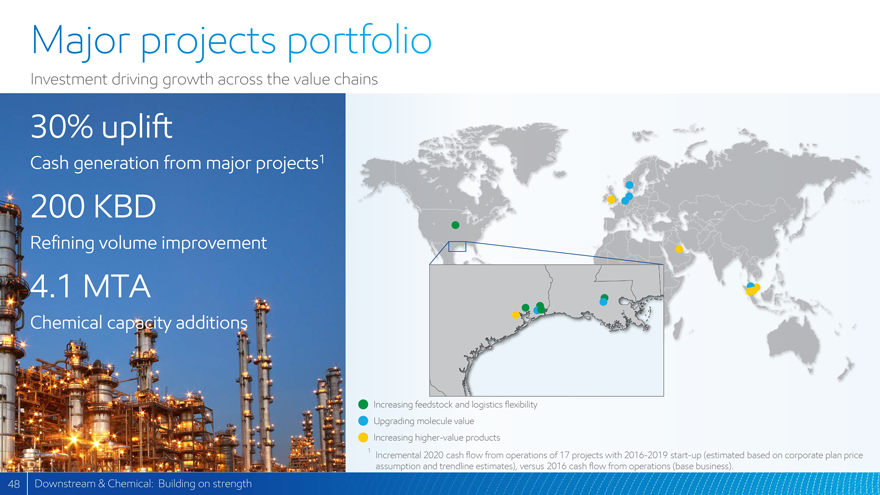 Major projects portfolio

Investment driving growth across the value chains

30% uplift

Cash generation from major projects$^1$

200 KBD

Refining volume improvement

4.1 MTA

Chemical capacity additions

Increasing feedstock and logistics flexibility

Upgrading molecule value

Increasing higher-value products

$^1$ Incremental 2020 cash flow from operations of 17 projects with 2016-2019 start-up (estimated based on corporate plan price assumption and trendline estimates), versus 2016 cash flow from operations (base business).

48 Downstream & Chemical: Building on strength